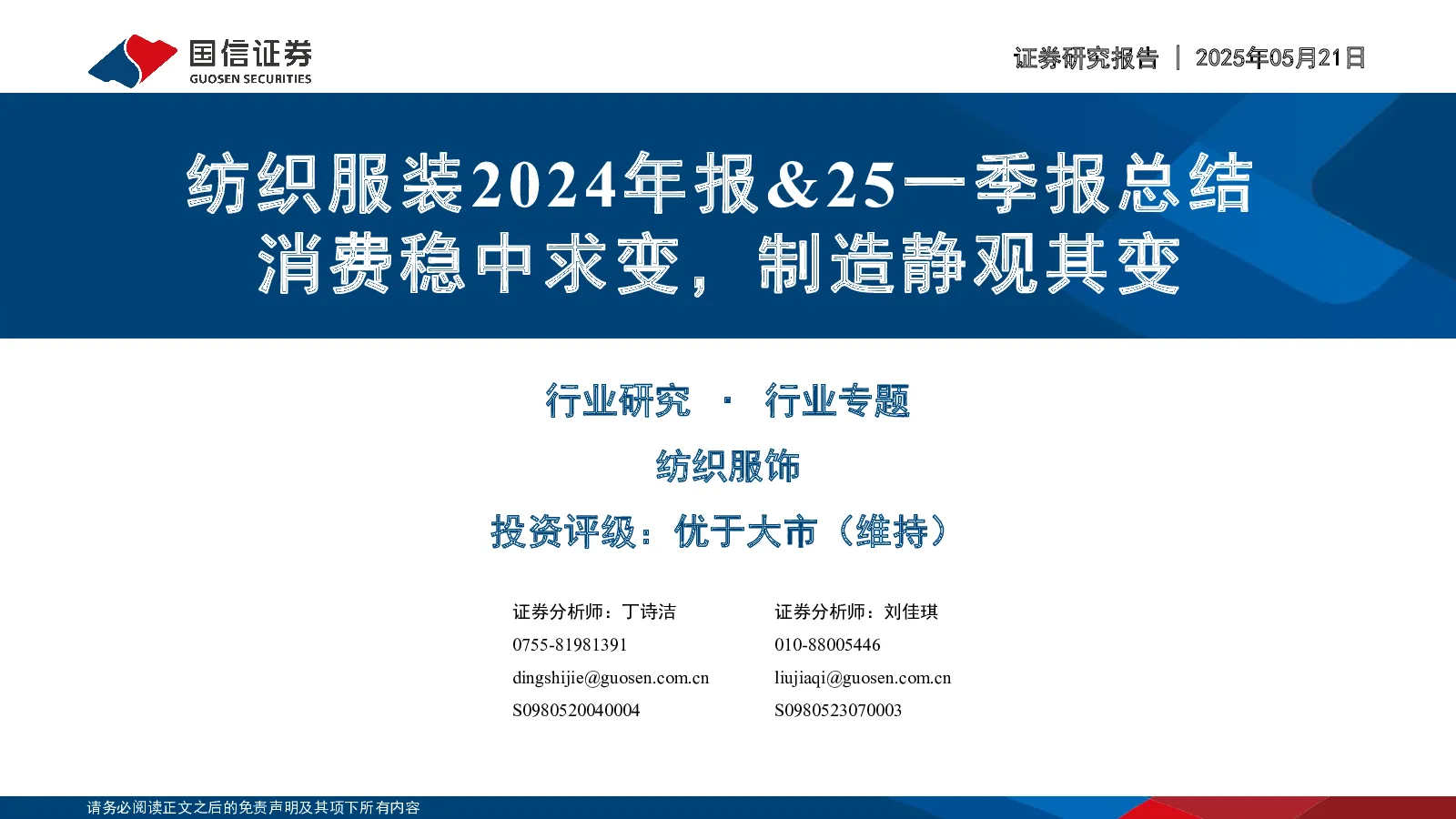 国信证券
GUOSEN SECURITIES

证券研究报告 | 2025年05月21日

纺织服装2024年报&25一季报总结
消费稳中求变，制造静观其变

行业研究 · 行业专题

纺织服饰

投资评级：优于大市（维持）

证券分析师：丁诗洁
0755-81981391
dingshijie@guosen.com.cn
S0980520040004

证券分析师：刘佳琪
010-88005446
liujiaqi@guosen.com.cn
S0980523070003

请务必阅读正文之后的免责声明及其项下所有内容